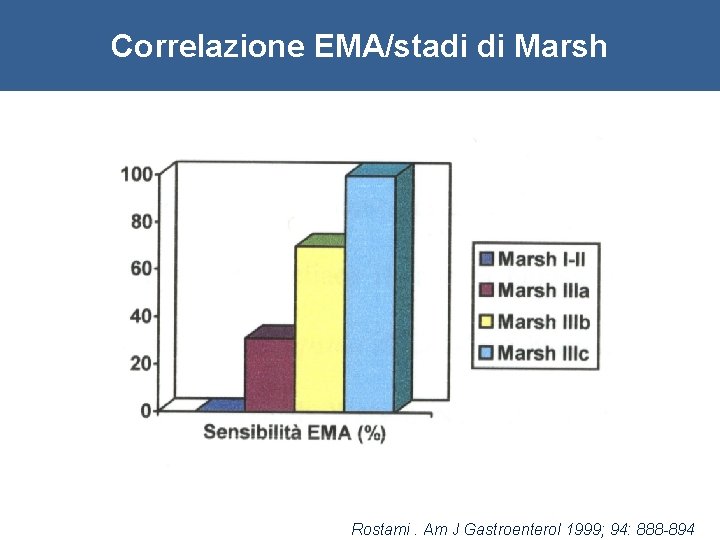 Correlazione EMA/stadi di Marsh

100
80
60
40
20
0

Sensibilità EMA (%)

Marsh I-II
Marsh IIIa
Marsh IIIb
Marsh IIIc

Rostami . Am J Gastroenterol 1999; 94: 888-894